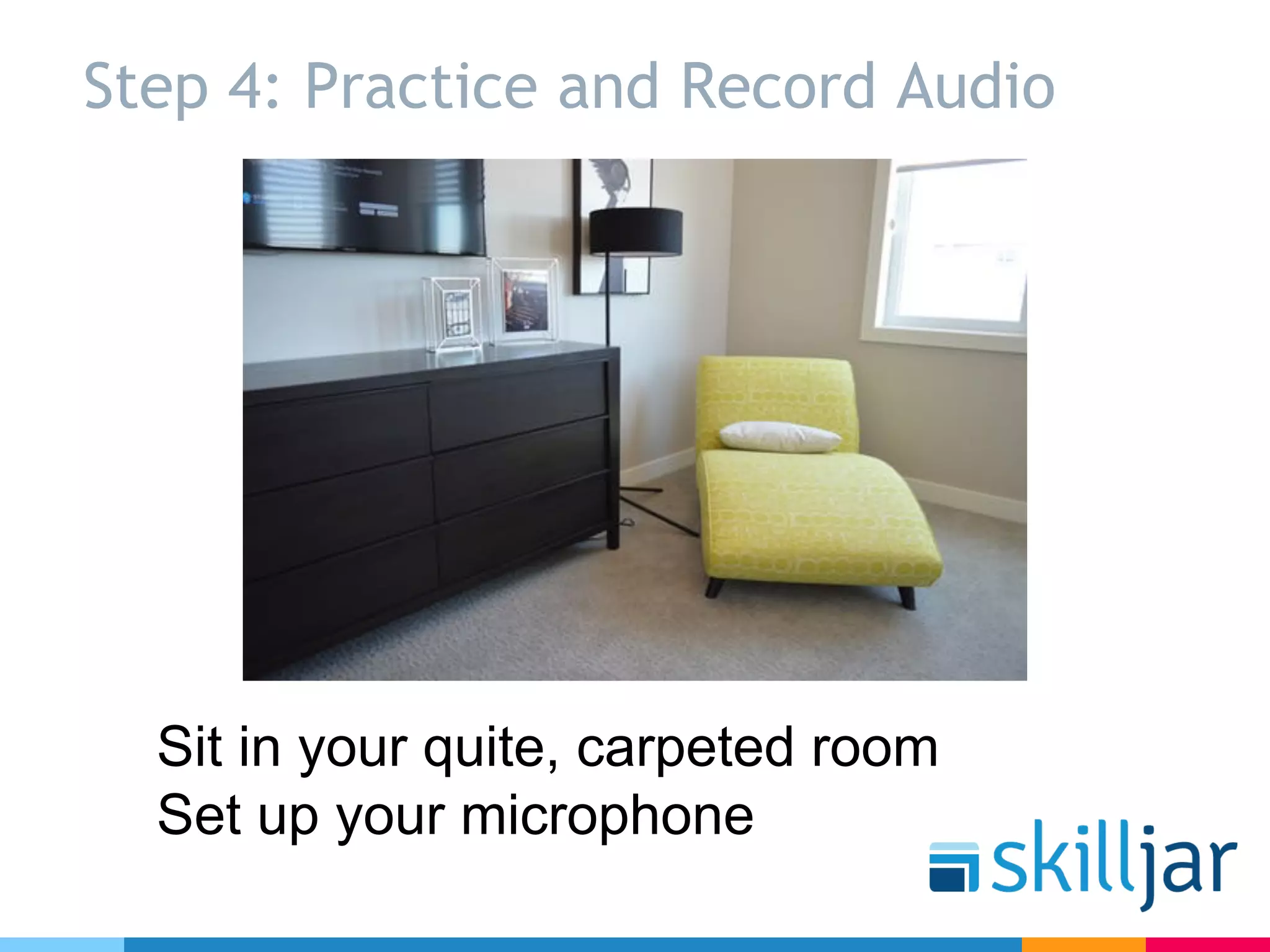 Step 4: Practice and Record Audio

Sit in your quite, carpeted room
Set up your microphone

skilljar